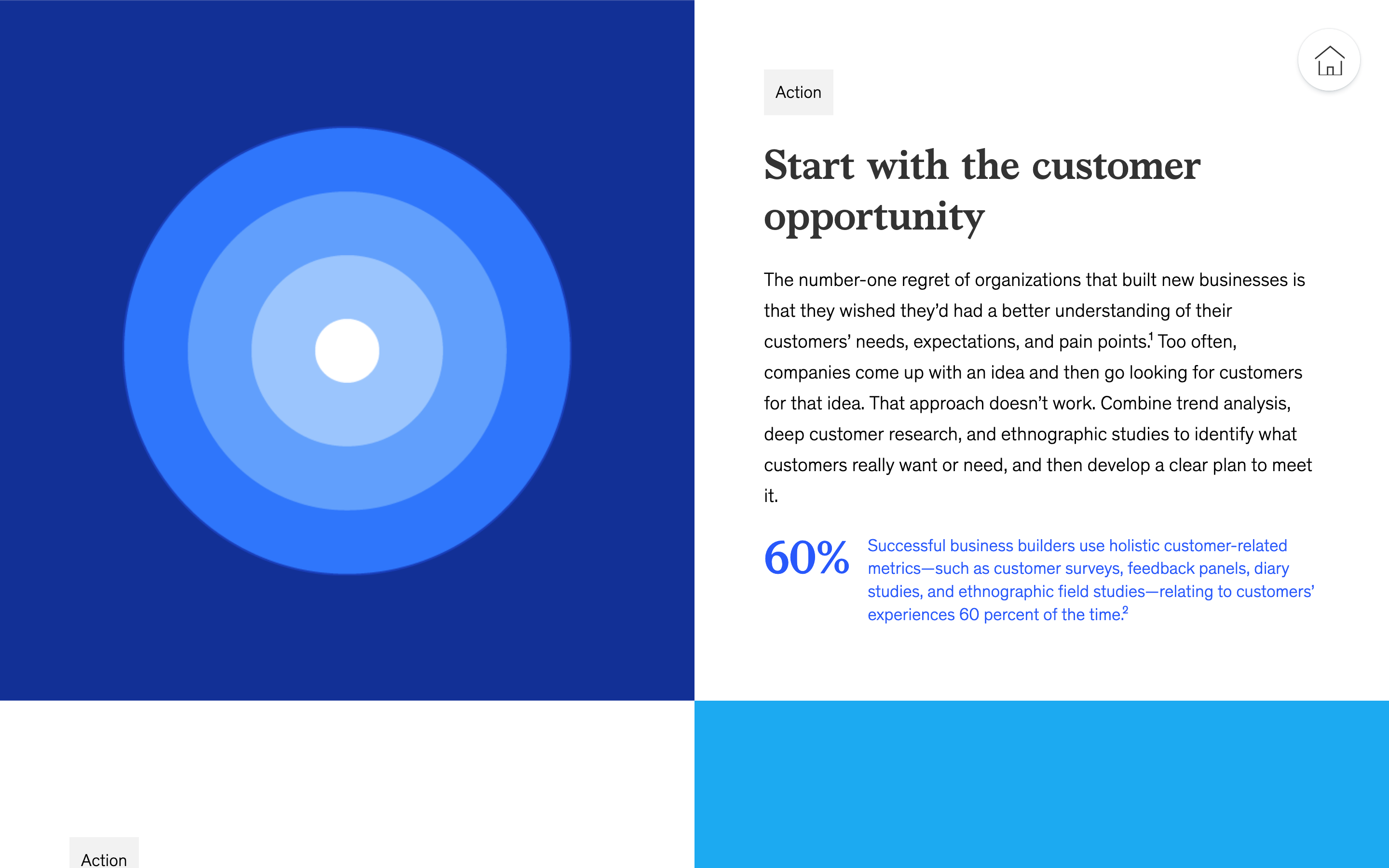 Action

Start with the customer opportunity

The number-one regret of organizations that built new businesses is that they wished they'd had a better understanding of their customers' needs, expectations, and pain points.$^1$ Too often, companies come up with an idea and then go looking for customers for that idea. That approach doesn't work. Combine trend analysis, deep customer research, and ethnographic studies to identify what customers really want or need, and then develop a clear plan to meet it.

60%

Successful business builders use holistic customer-related metrics—such as customer surveys, feedback panels, diary studies, and ethnographic field studies—relating to customers' experiences 60 percent of the time.$^2$

Action